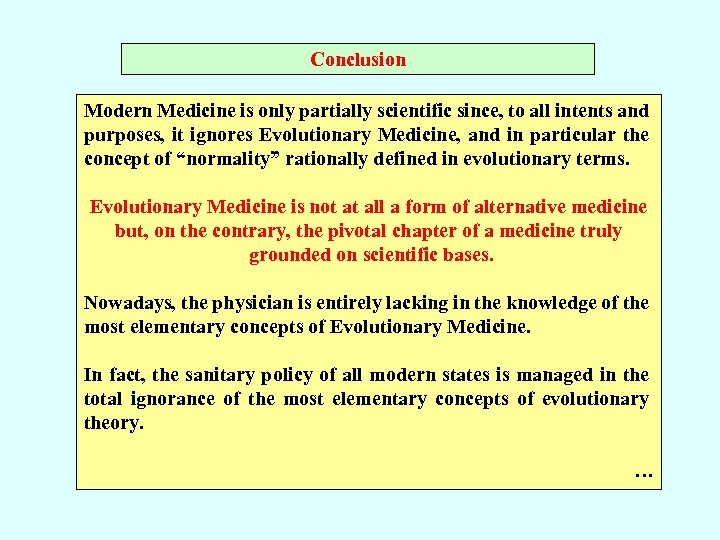 Conclusion

Modern Medicine is only partially scientific since, to all intents and purposes, it ignores Evolutionary Medicine, and in particular the concept of “normality” rationally defined in evolutionary terms.

Evolutionary Medicine is not at all a form of alternative medicine but, on the contrary, the pivotal chapter of a medicine truly grounded on scientific bases.

Nowadays, the physician is entirely lacking in the knowledge of the most elementary concepts of Evolutionary Medicine.

In fact, the sanitary policy of all modern states is managed in the total ignorance of the most elementary concepts of evolutionary theory.

…